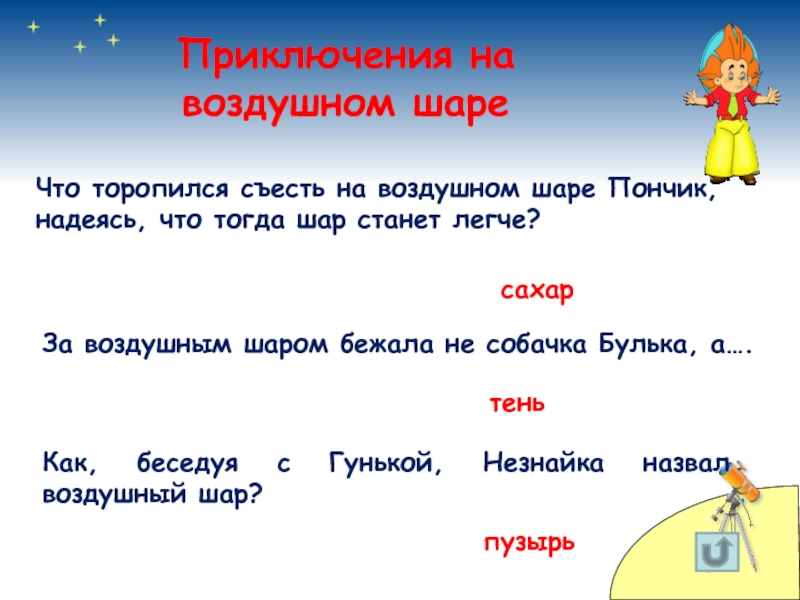 Приключения на воздушном шаре

Что торопился съесть на воздушном шаре Пончик, надеясь, что тогда шар станет легче?

сахар

За воздушным шаром бежала не собачка Булька, а….

тень

Как, беседуя с Гунькой, Незнайка назвал воздушный шар?

пузырь